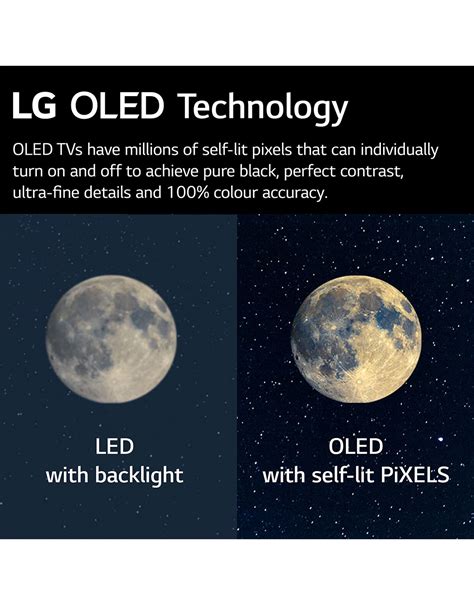 LG OLED Technology

OLED TVs have millions of self-lit pixels that can individually turn on and off to achieve pure black, perfect contrast, ultra-fine details and 100% colour accuracy.

LED
with backlight

OLED
with self-lit PiXELS